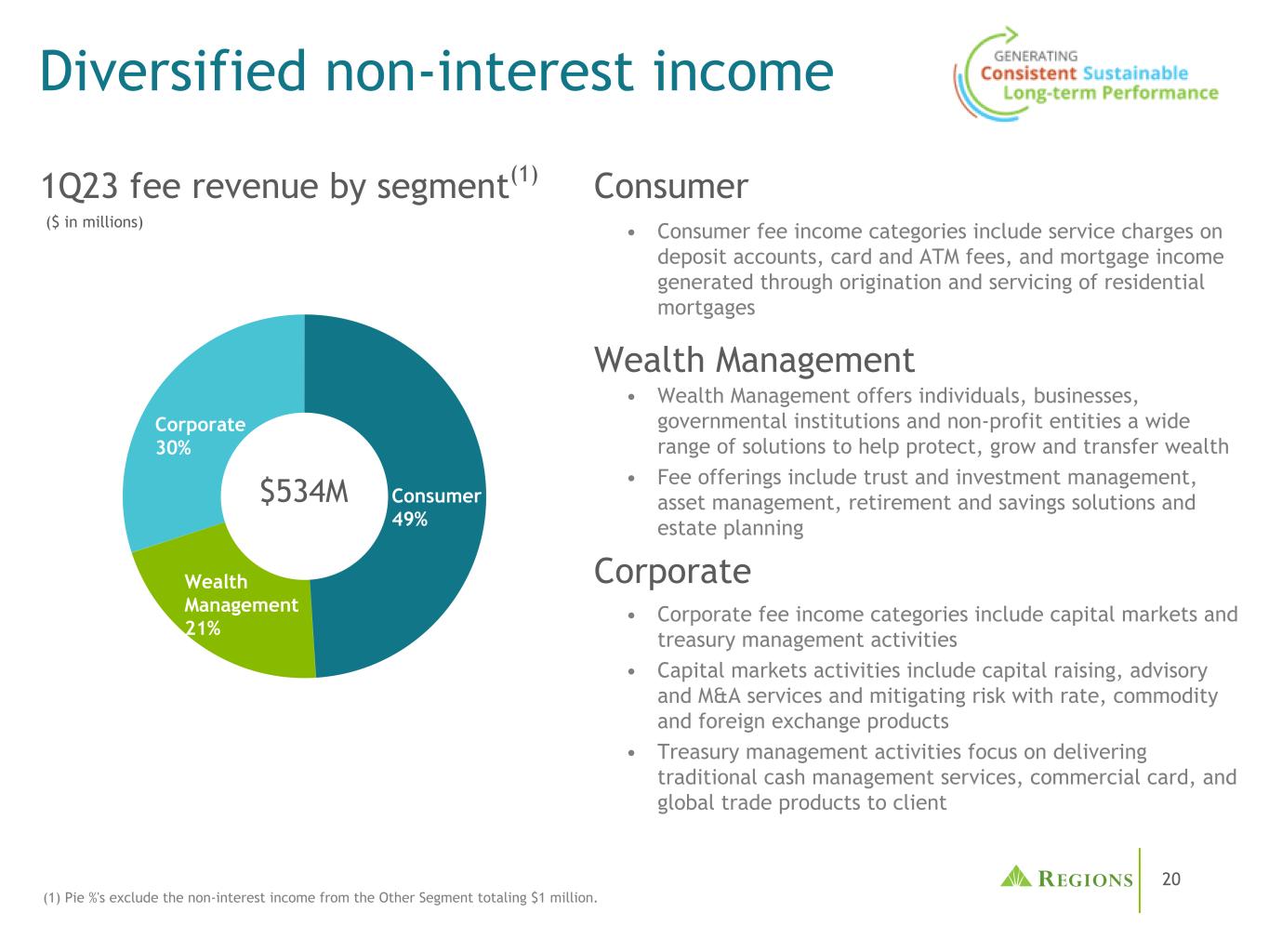 Diversified non-interest income

GENERATING
Consistent Sustainable
Long-term Performance

1Q23 fee revenue by segment$^{(1)}$

($ in millions)

Corporate
30%

$534M

Consumer
49%

Wealth Management
21%

Consumer

• Consumer fee income categories include service charges on deposit accounts, card and ATM fees, and mortgage income generated through origination and servicing of residential mortgages

Wealth Management

• Wealth Management offers individuals, businesses, governmental institutions and non-profit entities a wide range of solutions to help protect, grow and transfer wealth

• Fee offerings include trust and investment management, asset management, retirement and savings solutions and estate planning

Corporate

• Corporate fee income categories include capital markets and treasury management activities

• Capital markets activities include capital raising, advisory and M&A services and mitigating risk with rate, commodity and foreign exchange products

• Treasury management activities focus on delivering traditional cash management services, commercial card, and global trade products to client

(1) Pie %'s exclude the non-interest income from the Other Segment totaling $1 million.

REGIONS

20